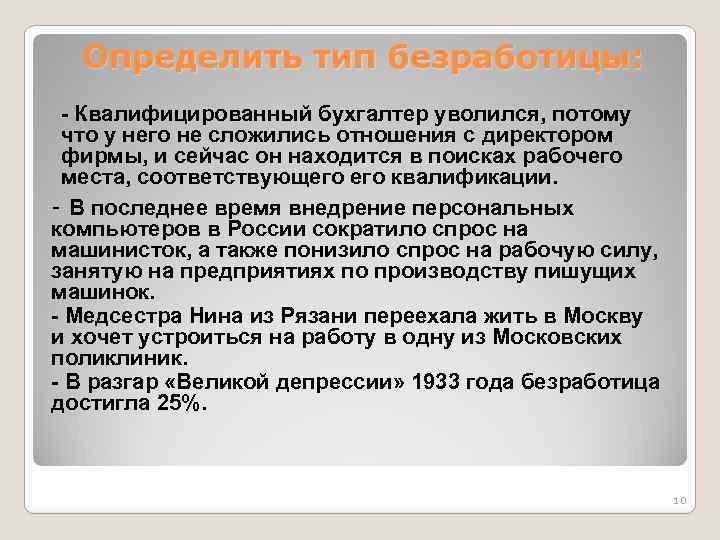 Определить тип безработицы:

- Квалифицированный бухгалтер уволился, потому что у него не сложились отношения с директором фирмы, и сейчас он находится в поисках рабочего места, соответствующего его квалификации.

- В последнее время внедрение персональных компьютеров в России сократило спрос на машинисток, а также понизило спрос на рабочую силу, занятую на предприятиях по производству пишущих машинок.

- Медсестра Нина из Рязани переехала жить в Москву и хочет устроиться на работу в одну из Московских поликлиник.

- В разгар «Великой депрессии» 1933 года безработица достигла 25%.

10